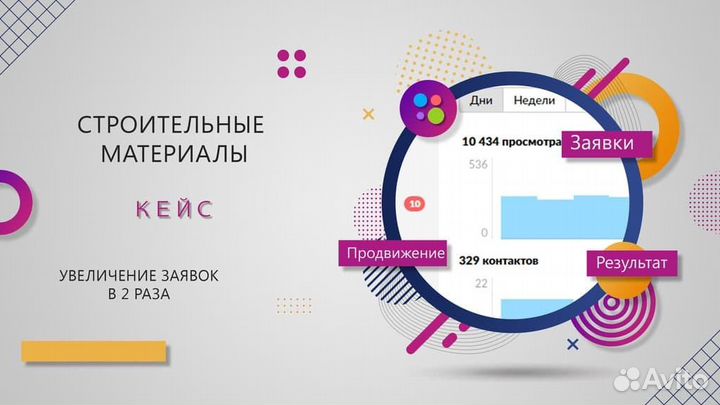 СТРОИТЕЛЬНЫЕ МАТЕРИАЛЫ

КЕЙС

УВЕЛИЧЕНИЕ ЗАЯВОК В 2 РАЗА

Дни
Недели

10 434 просмотра

Заявки

536

10

0

Продвижение

329 контактов

Результат

22

Avito